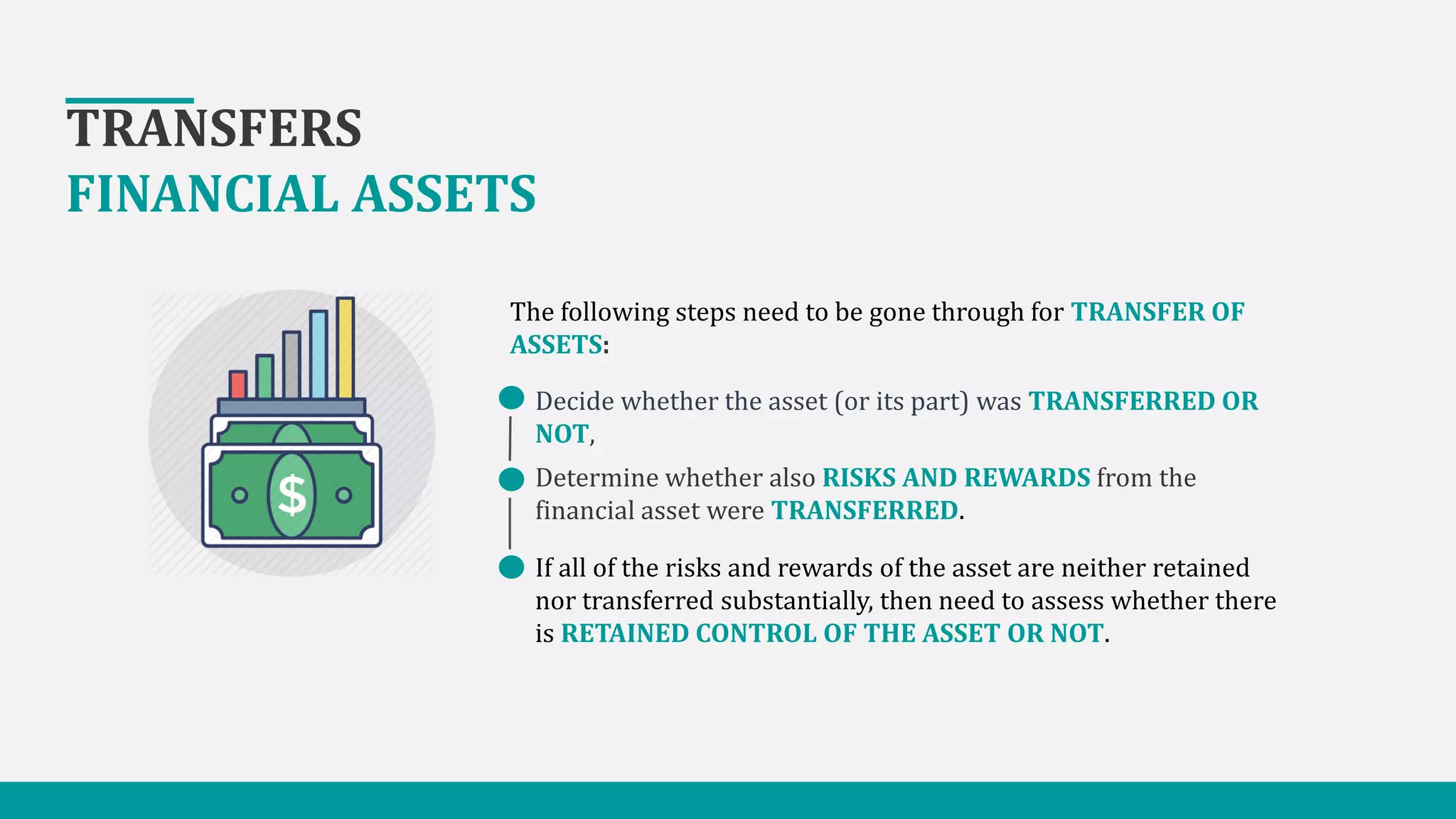 TRANSFERS
FINANCIAL ASSETS

$

The following steps need to be gone through for TRANSFER OF ASSETS:

Decide whether the asset (or its part) was TRANSFERRED OR NOT,

Determine whether also RISKS AND REWARDS from the financial asset were TRANSFERRED.

If all of the risks and rewards of the asset are neither retained nor transferred substantially, then need to assess whether there is RETAINED CONTROL OF THE ASSET OR NOT.